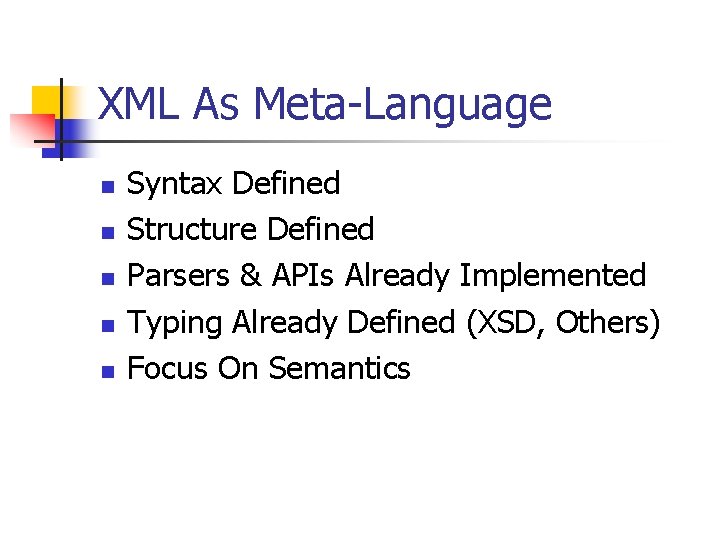 XML As Meta-Language

- Syntax Defined
- Structure Defined
- Parsers & APIs Already Implemented
- Typing Already Defined (XSD, Others)
- Focus On Semantics